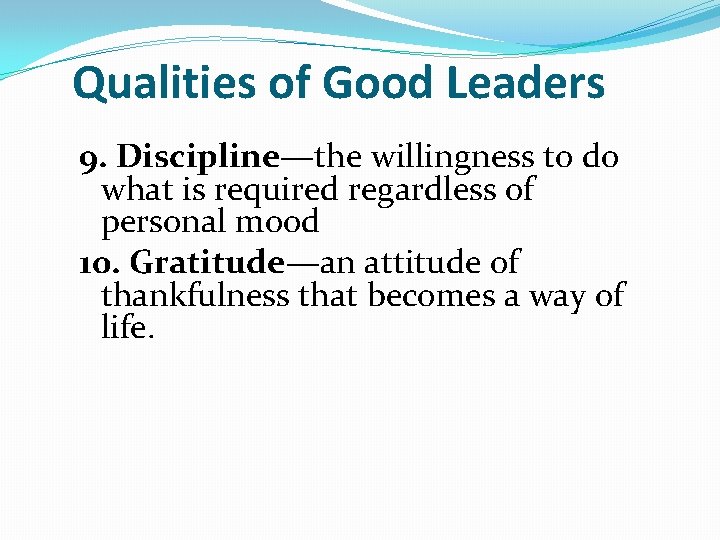 Qualities of Good Leaders

9. Discipline—the willingness to do what is required regardless of personal mood

10. Gratitude—an attitude of thankfulness that becomes a way of life.